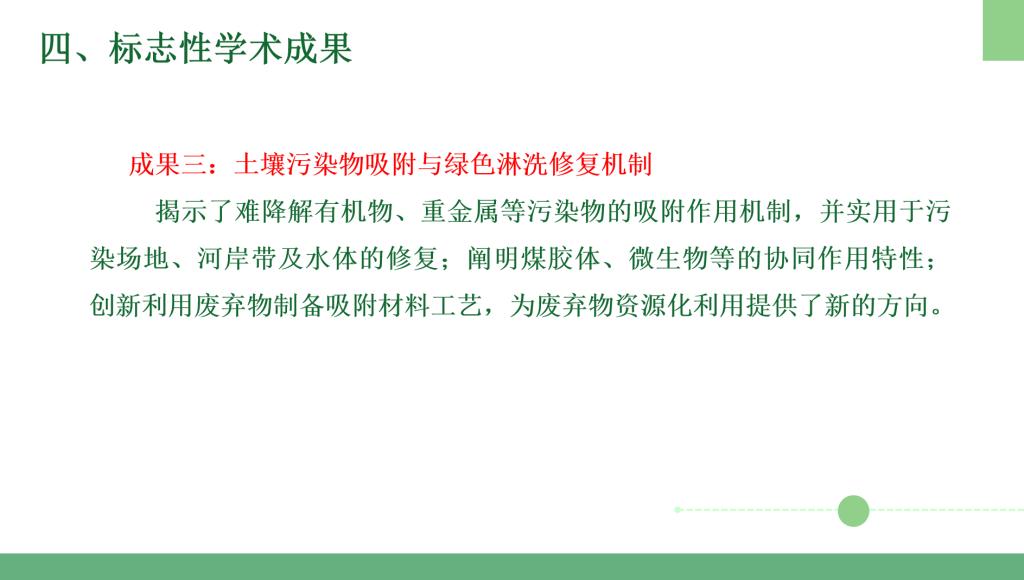 四、标志性学术成果

成果三：土壤污染物吸附与绿色淋洗修复机制

揭示了难降解有机物、重金属等污染物的吸附作用机制，并实用于污染场地、河岸带及水体的修复；阐明煤胶体、微生物等的协同作用特性；创新利用废弃物制备吸附材料工艺，为废弃物资源化利用提供了新的方向。